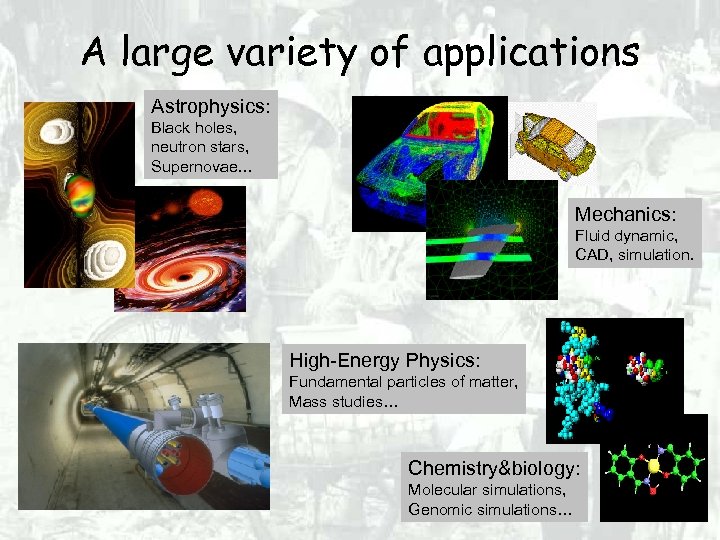 A large variety of applications

Astrophysics:
Black holes,
neutron stars,
Supernovae...

Mechanics:
Fluid dynamic,
CAD, simulation.

High-Energy Physics:
Fundamental particles of matter,
Mass studies...

Chemistry&biology:
Molecular simulations,
Genomic simulations...